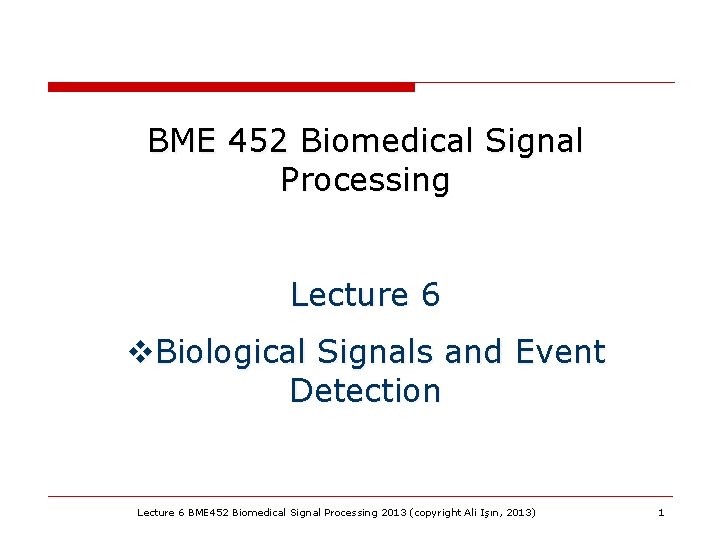 BME 452 Biomedical Signal Processing

Lecture 6

❖Biological Signals and Event Detection

Lecture 6 BME452 Biomedical Signal Processing 2013 (copyright Ali Işın, 2013) 1